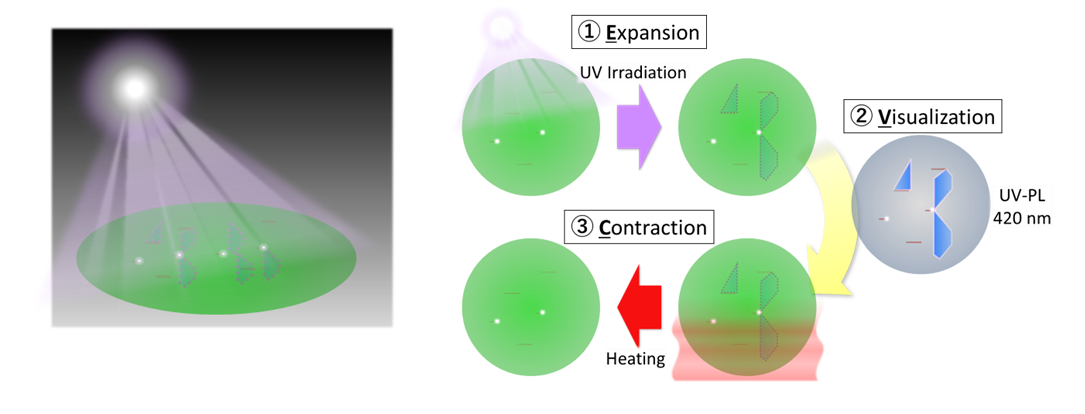 ① Expansion

UV Irradiation

② Visualization

UV-PL
420 nm

③ Contraction

Heating